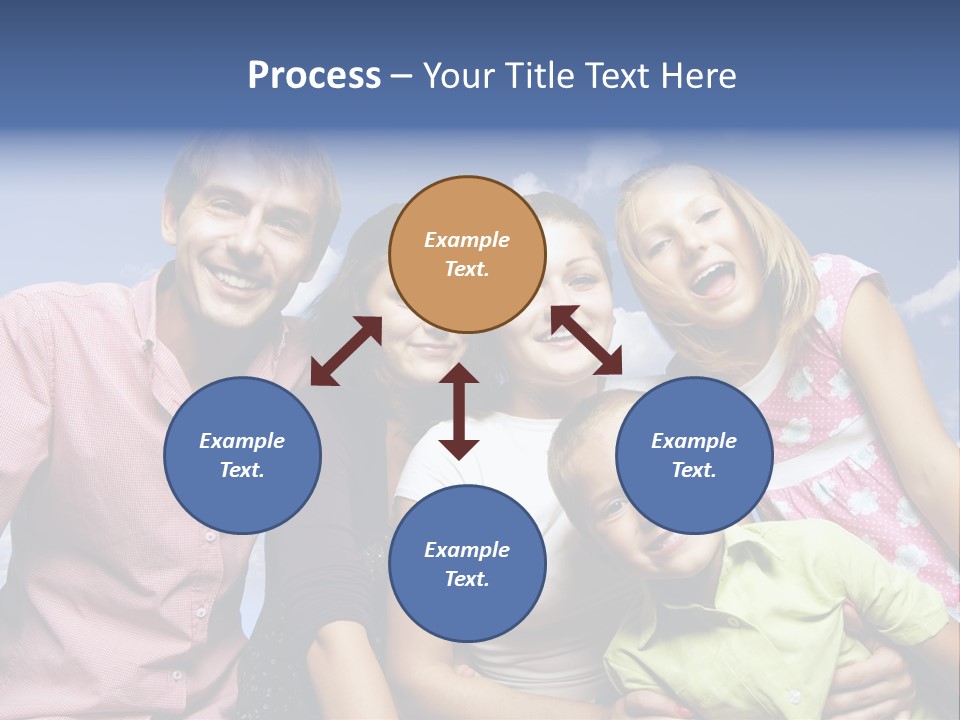 Process – Your Title Text Here

Example Text.

Example Text.

Example Text.

Example Text.